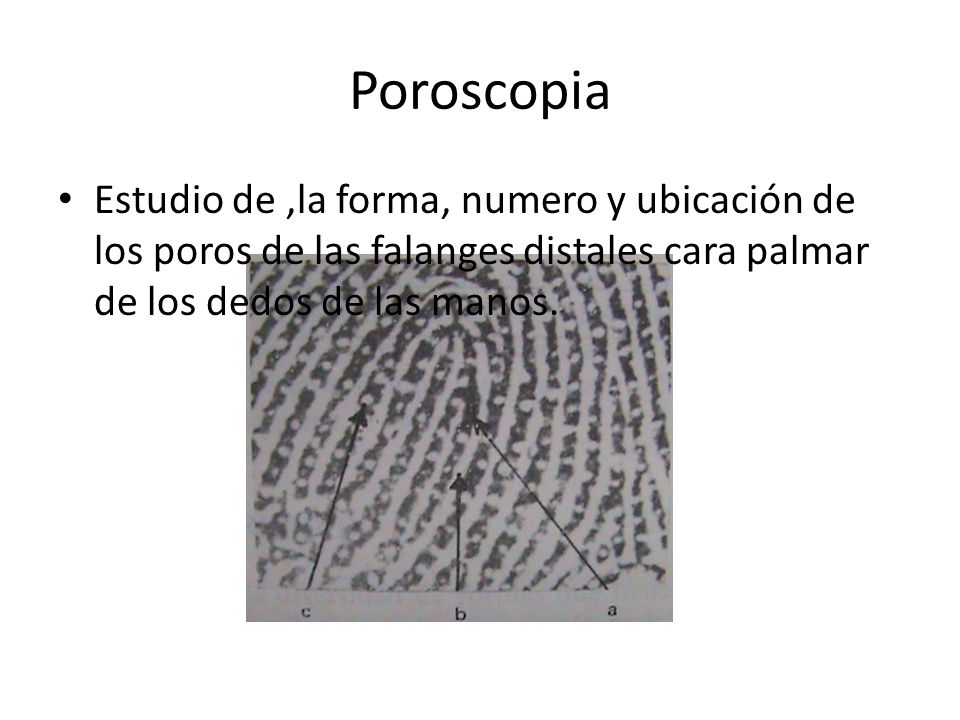 Poroscopia

• Estudio de ,la forma, numero y ubicación de los poros de las falanges distales cara palmar de los dedos de las manos.

c

b

a